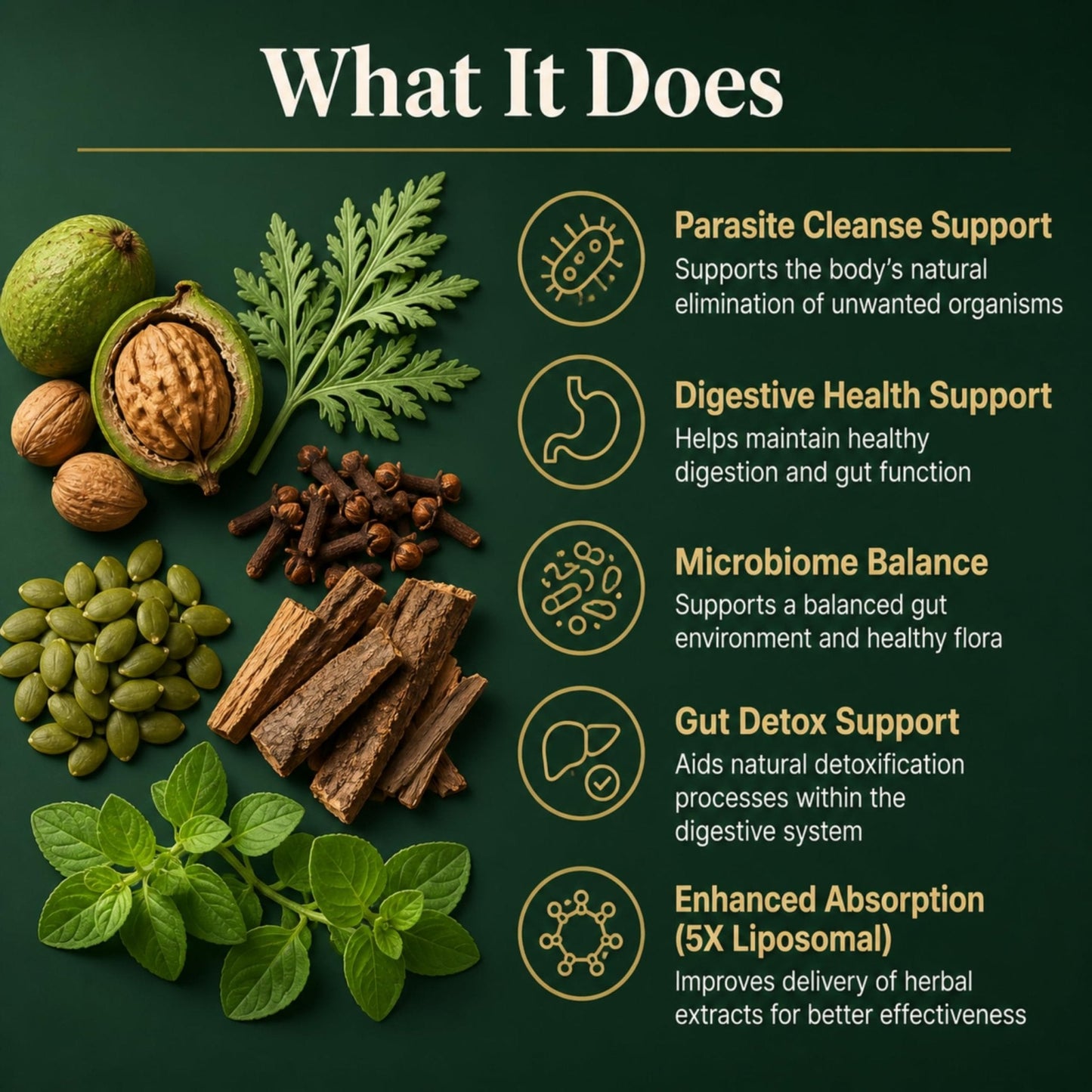 What It Does

Parasite Cleanse Support
Supports the body's natural elimination of unwanted organisms

Digestive Health Support
Helps maintain healthy digestion and gut function

Microbiome Balance
Supports a balanced gut environment and healthy flora

Gut Detox Support
Aids natural detoxification processes within the digestive system

Enhanced Absorption (5X Liposomal)
Improves delivery of herbal extracts for better effectiveness